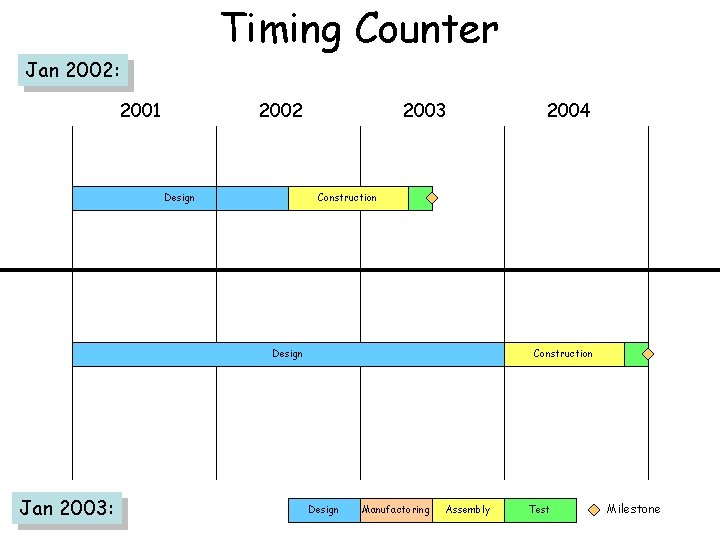 Timing Counter

Jan 2002:

2001 2002 2003 2004

Design Construction

Design Construction

Jan 2003:

Design Manufactoring Assembly Test Milestone